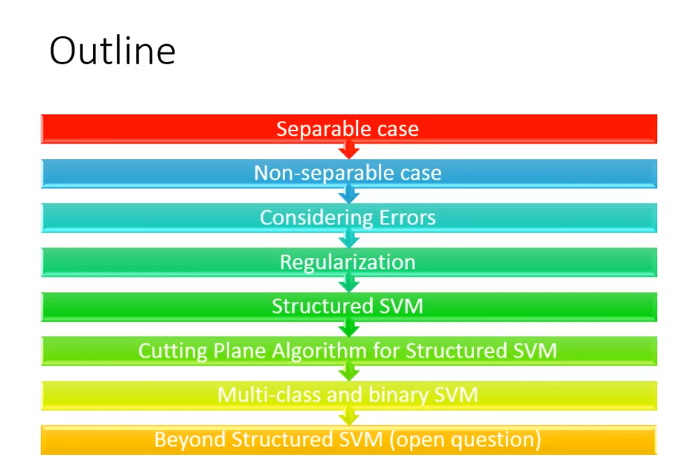 Outline

Separable case

Non-separable case

Considering Errors

Regularization

Structured SVM

Cutting Plane Algorithm for Structured SVM

Multi-class and binary SVM

Beyond Structured SVM (open question)